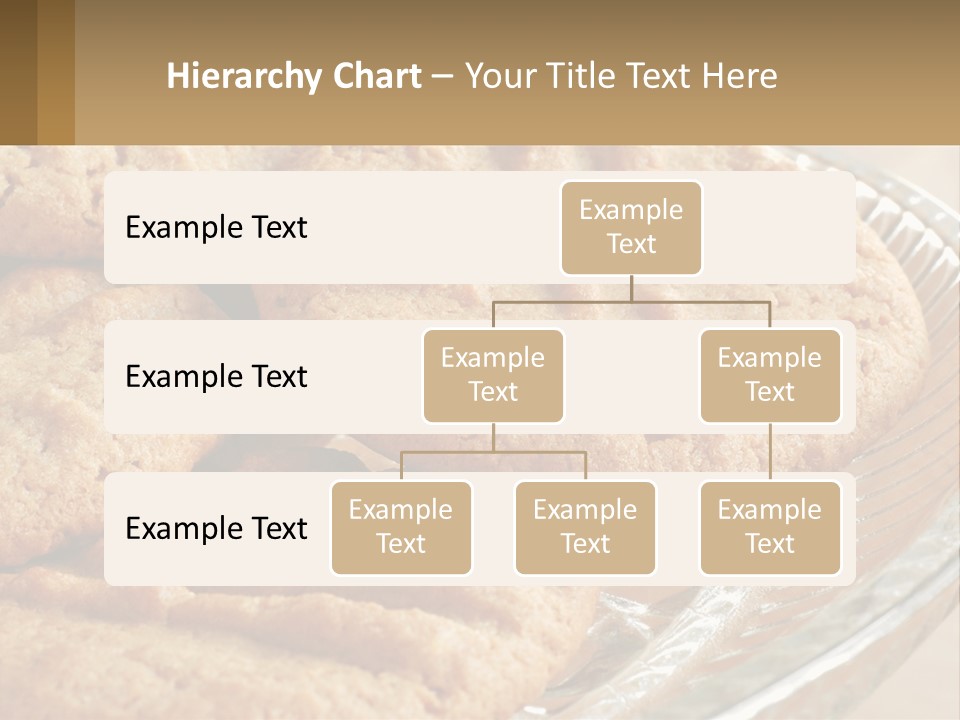 Hierarchy Chart – Your Title Text Here

Example Text

Example Text

Example Text

Example Text

Example Text

Example Text

Example Text

Example Text

Example Text